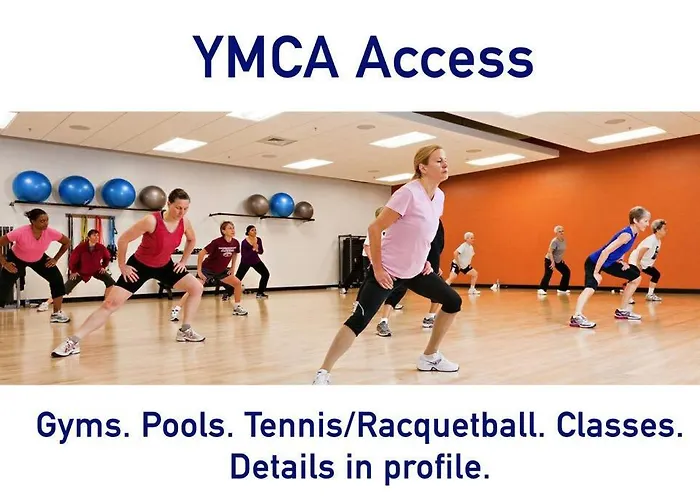 YMCA Access

Gyms. Pools. Tennis/Racquetball. Classes. Details in profile.